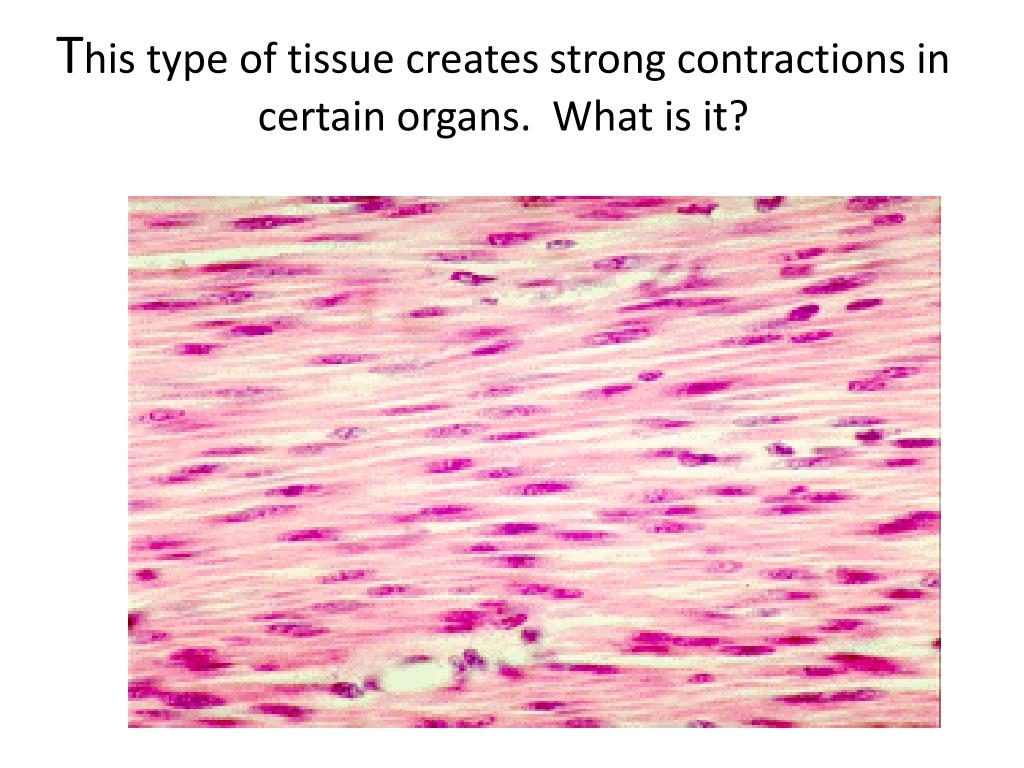 This type of tissue creates strong contractions in certain organs.  What is it?